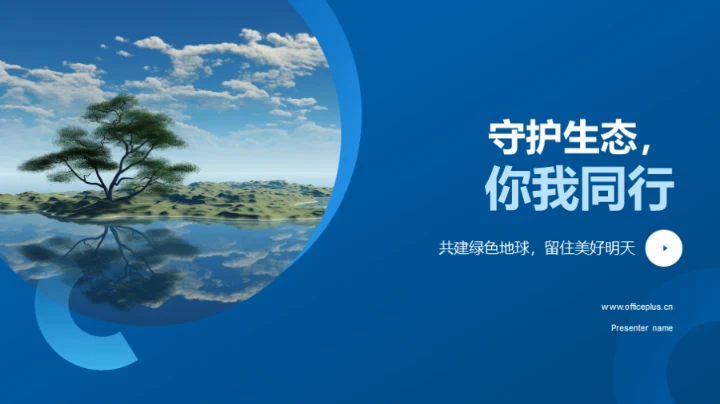 守护生态，
你我同行

共建绿色地球，留住美好明天

www.officeplus.cn

Presenter name